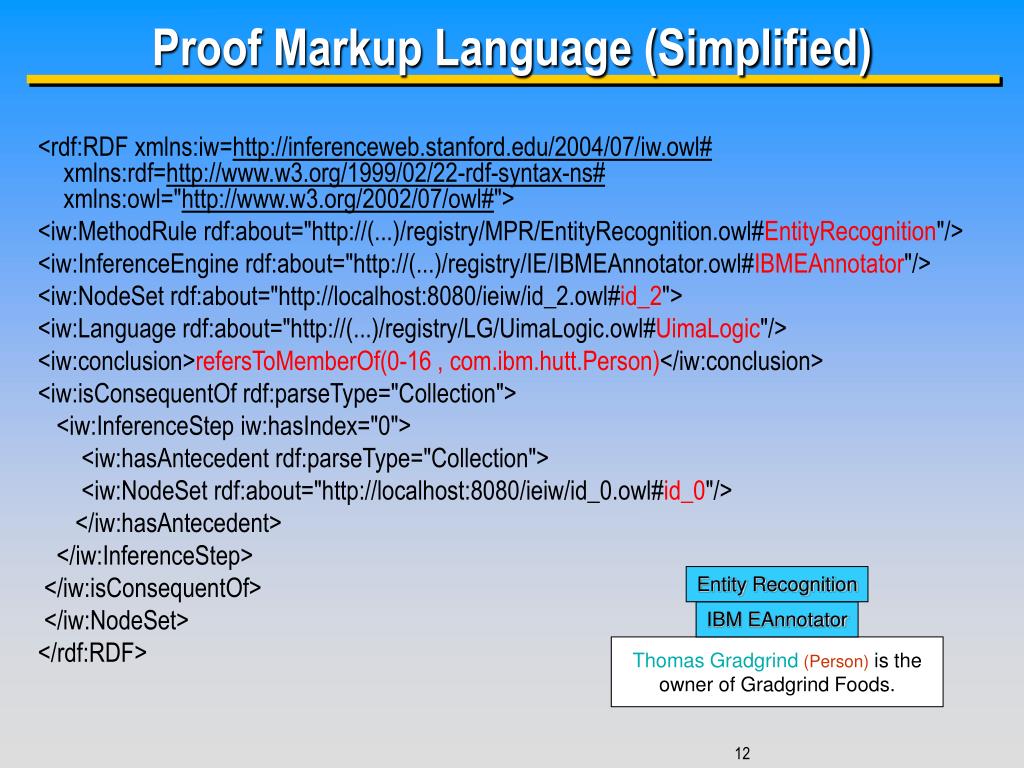 Proof Markup Language (Simplified)

<rdf:RDF xmlns:iw=http://inferenceweb.stanford.edu/2004/07/iw.owl#
xmlns:rdf=http://www.w3.org/1999/02/22-rdf-syntax-ns#
xmlns:owl="http://www.w3.org/2002/07/owl#">
<iw:MethodRule rdf:about="http://(...)/registry/MPR/EntityRecognition.owl#EntityRecognition"/>
<iw:InferenceEngine rdf:about="http://(...)/registry/IE/IBMEAnnotator.owl#IBMEAnnotator"/>
<iw:NodeSet rdf:about="http://localhost:8080/ieiw/id_2.owl#id_2">
<iw:Language rdf:about="http://(...)/registry/LG/UimaLogic.owl#UimaLogic"/>
<iw:conclusion>refersToMemberOf(0-16 , com.ibm.hutt.Person)</iw:conclusion>
<iw:isConsequentOf rdf:parseType="Collection">
<iw:InferenceStep iw:hasIndex="0">
<iw:hasAntecedent rdf:parseType="Collection">
<iw:NodeSet rdf:about="http://localhost:8080/ieiw/id_0.owl#id_0"/>
</iw:hasAntecedent>
</iw:InferenceStep>
</iw:isConsequentOf>
</iw:NodeSet>
</rdf:RDF>

Entity Recognition

IBM EAnnotator

Thomas Gradgrind (Person) is the owner of Gradgrind Foods.

12